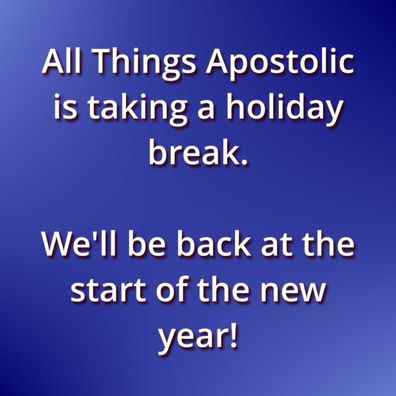 All Things Apostolic is taking a holiday break.

We'll be back at the start of the new year!